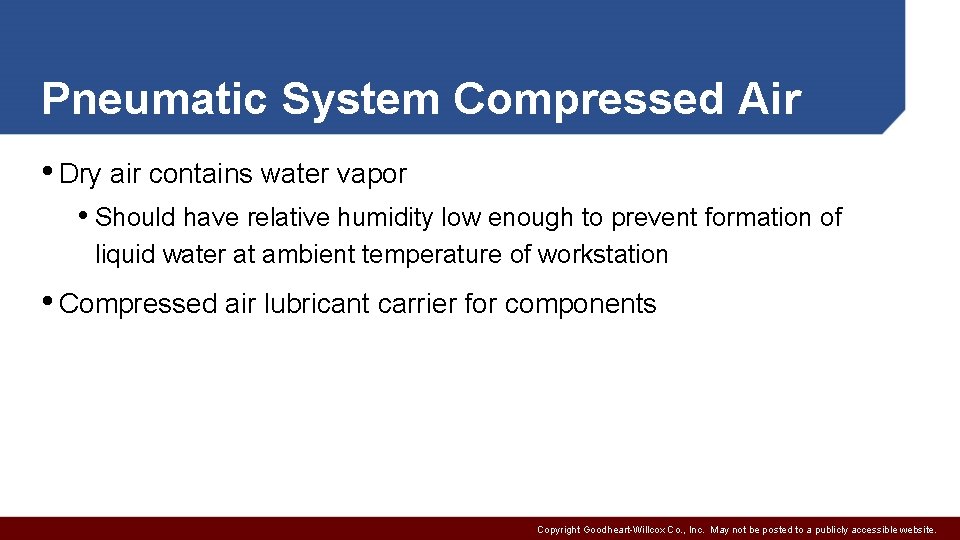 Pneumatic System Compressed Air

• Dry air contains water vapor

• Should have relative humidity low enough to prevent formation of liquid water at ambient temperature of workstation

• Compressed air lubricant carrier for components

Copyright Goodheart-Willcox Co., Inc. May not be posted to a publicly accessible website.